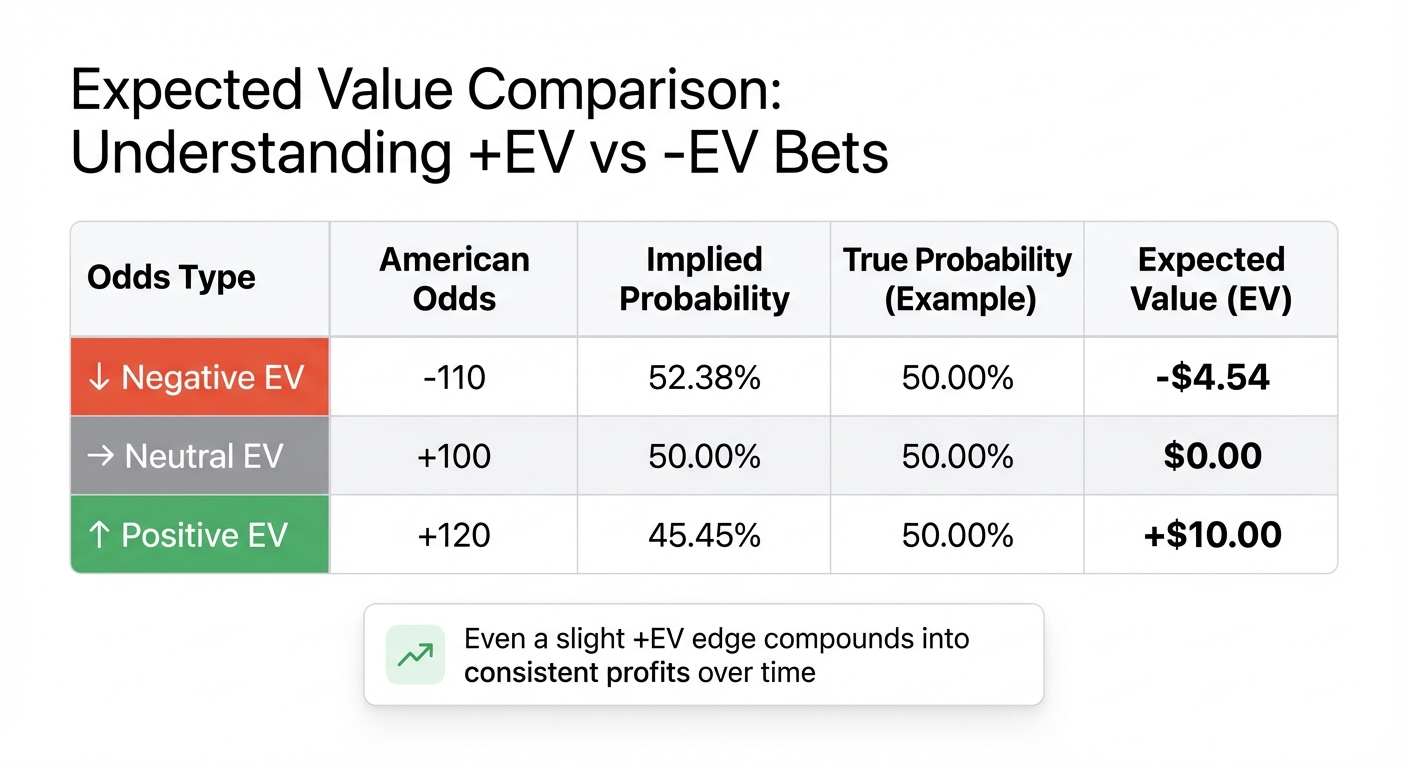 Expected Value Comparison: Understanding +EV vs -EV Bets

| Odds Type | American Odds | Implied Probability | True Probability (Example) | Expected Value (EV) |
|---|---|---|---|---|
| ↓ Negative EV | -110 | 52.38% | 50.00% | -$4.54 |
| → Neutral EV | +100 | 50.00% | 50.00% | $0.00 |
| ↑ Positive EV | +120 | 45.45% | 50.00% | +$10.00 |

Even a slight +EV edge compounds into consistent profits over time